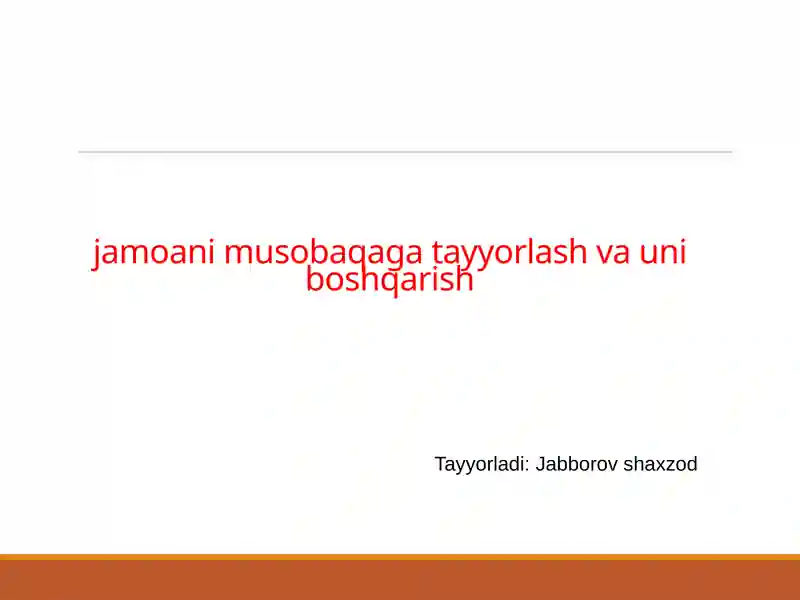 jamoani musobaqaga tayyorlash va uni boshqarish

Tayyorladi: Jabborov shaxzod